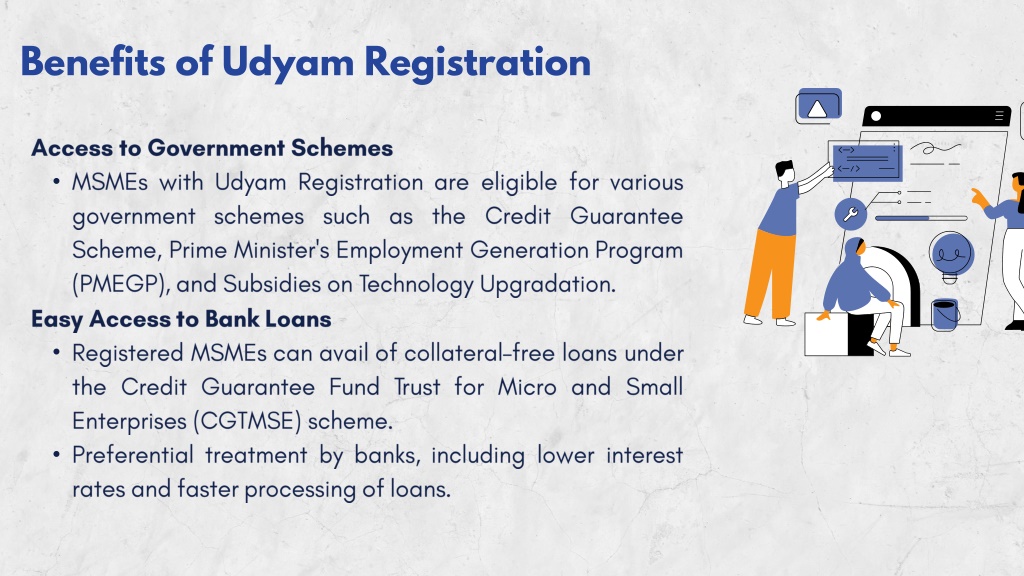 Benefits of Udyam Registration

Access to Government Schemes

• MSMEs with Udyam Registration are eligible for various government schemes such as the Credit Guarantee Scheme, Prime Minister's Employment Generation Program (PMEGP), and Subsidies on Technology Upgradation.

Easy Access to Bank Loans

• Registered MSMEs can avail of collateral-free loans under the Credit Guarantee Fund Trust for Micro and Small Enterprises (CGTMSE) scheme.
• Preferential treatment by banks, including lower interest rates and faster processing of loans.